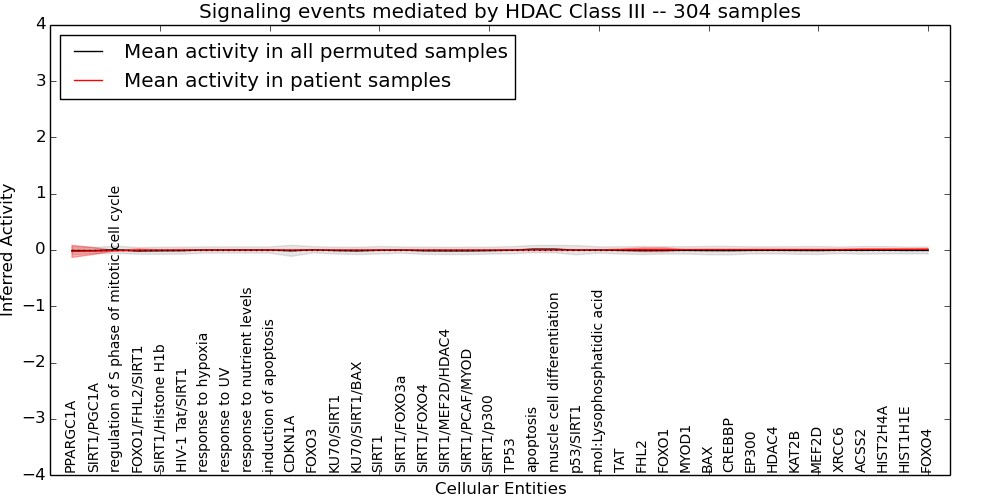 Signaling events mediated by HDAC Class III -- 304 samples

Mean activity in all permuted samples
Mean activity in patient samples

Inferred Activity
4
3
2
1
0
−1
−2
−3
−4

PPARGC1A
SIRT1/PGC1A
regulation of S phase of mitotic cell cycle
FOXO1/FHL2/SIRT1
SIRT1/Histone H1b
HIV-1 Tat/SIRT1
response to hypoxia
response to UV
response to nutrient levels
induction of apoptosis
CDKN1A
FOXO3
KU70/SIRT1
KU70/SIRT1/BAX
SIRT1
SIRT1/FOXO3a
SIRT1/FOXO4
SIRT1/MEF2D/HDAC4
SIRT1/PCAF/MYOD
SIRT1/p300
TP53
apoptosis
muscle cell differentiation
p53/SIRT1
mol:Lysophosphatidic acid
TAT
FHL2
FOXO1
MYOD1
BAX
CREBBP
EP300
HDAC4
KAT2B
MEF2D
XRCC6
ACSS2
HIST2H4A
HIST1H1E
FOXO4

Cellular Entities